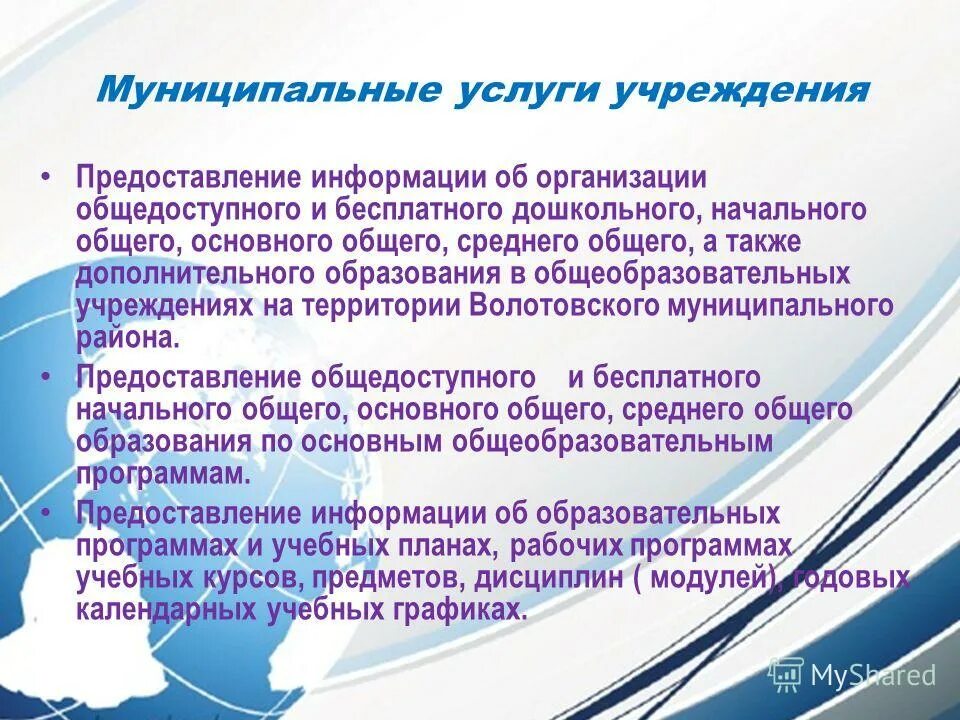 Муниципальные услуги учреждения

• Предоставление информации об организации общедоступного и бесплатного дошкольного, начального общего, основного общего, среднего общего, а также дополнительного образования в общеобразовательных учреждениях на территории Волотовского муниципального района.

• Предоставление общедоступного и бесплатного начального общего, основного общего, среднего общего образования по основным общеобразовательным программам.

• Предоставление информации об образовательных программах и учебных планах, рабочих программах учебных курсов, предметов, дисциплин ( модулей), годовых календарных учебных графиках.

MyShared